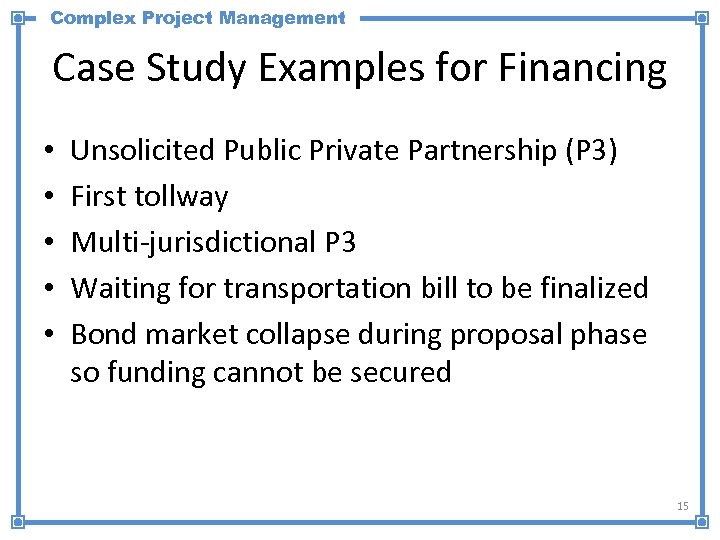 Complex Project Management

Case Study Examples for Financing

• Unsolicited Public Private Partnership (P3)
• First tollway
• Multi-jurisdictional P3
• Waiting for transportation bill to be finalized
• Bond market collapse during proposal phase so funding cannot be secured

15